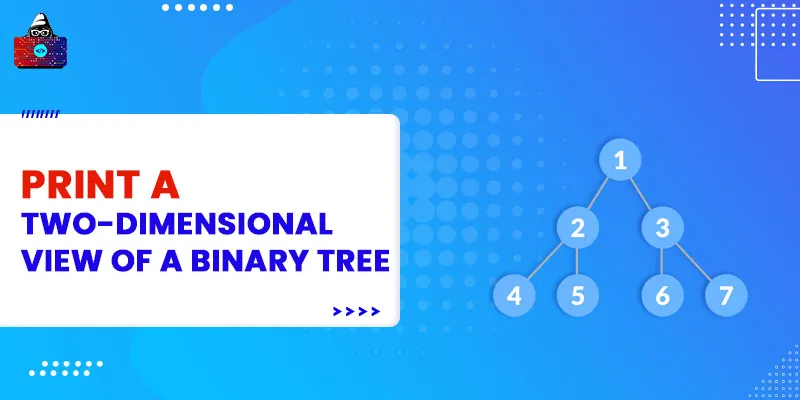 PRINT A
TWO-DIMENSIONAL VIEW OF A BINARY TREE

>>>>

1
2
3
4
5
6
7